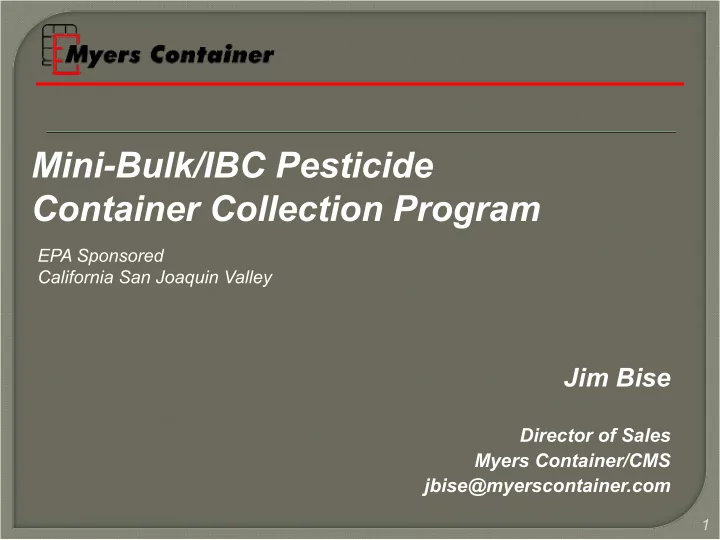 Myers Container

Mini-Bulk/IBC Pesticide Container Collection Program

EPA Sponsored
California San Joaquin Valley

Jim Bise

Director of Sales
Myers Container/CMS
jbise@myerscontainer.com

1